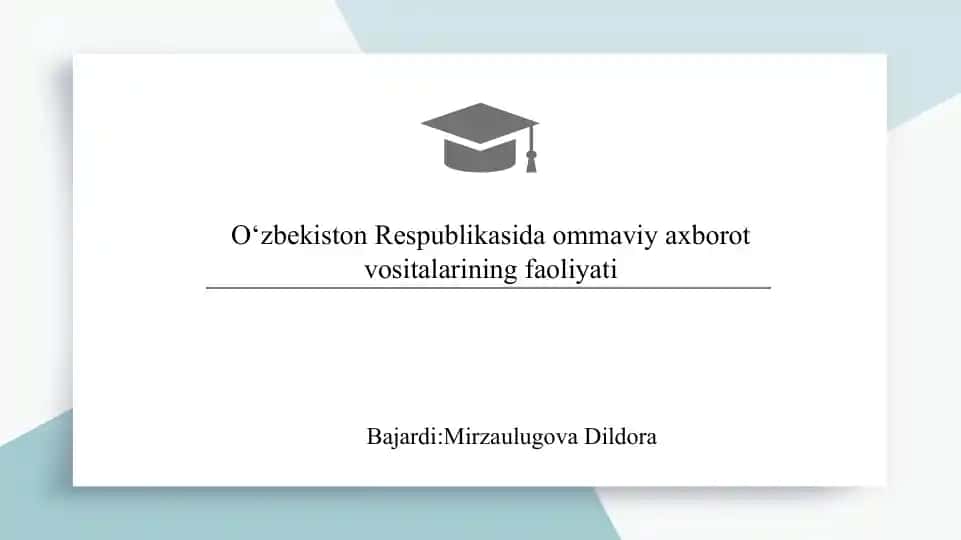 O‘zbekiston Respublikasida ommaviy axborot vositalarining faoliyati

Bajardi:Mirzaulugova Dildora